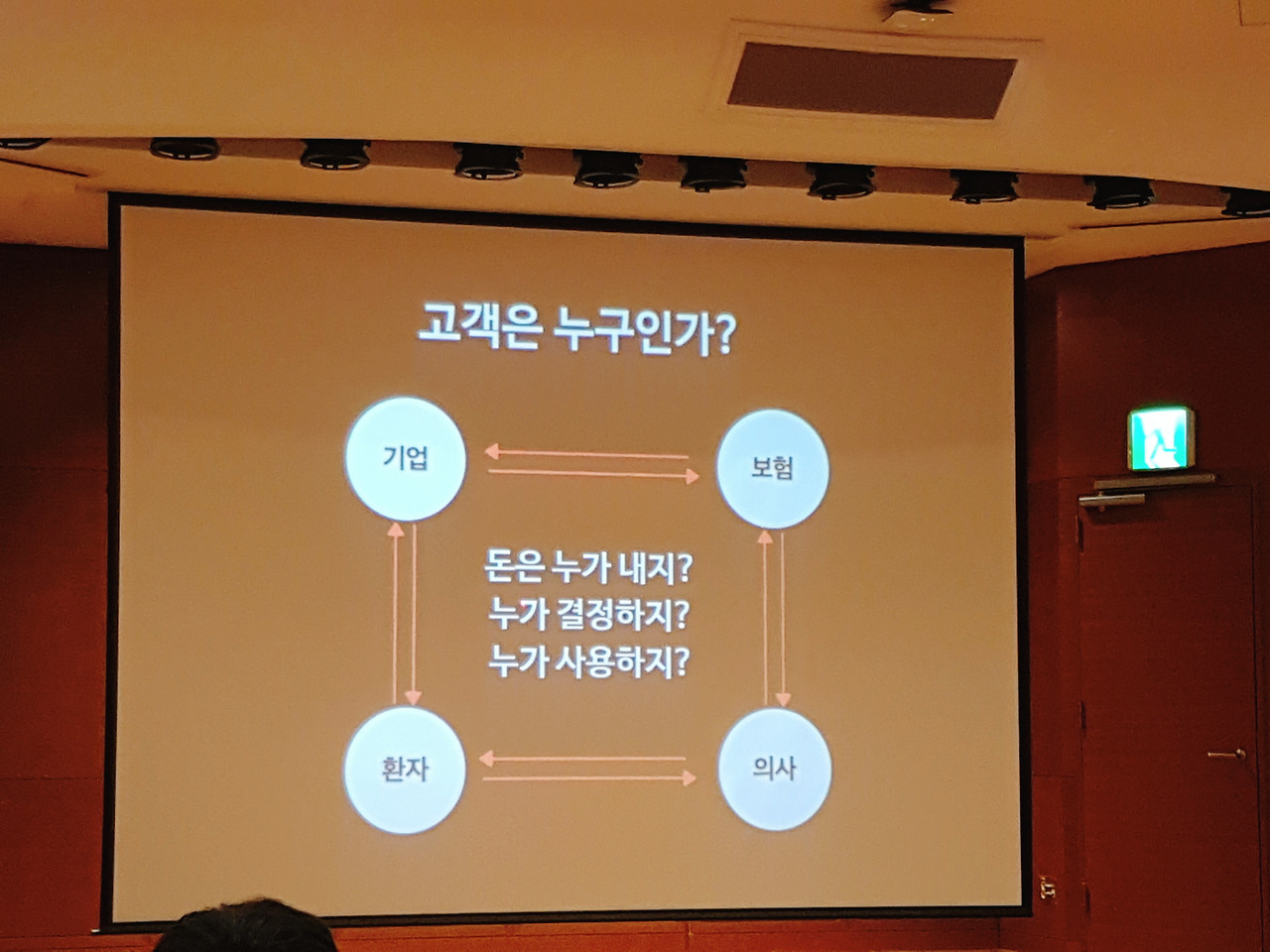 고객은 누구인가?

기업

보험

돈은 누가 내지?
누가 결정하지?
누가 사용하지?

환자

의사